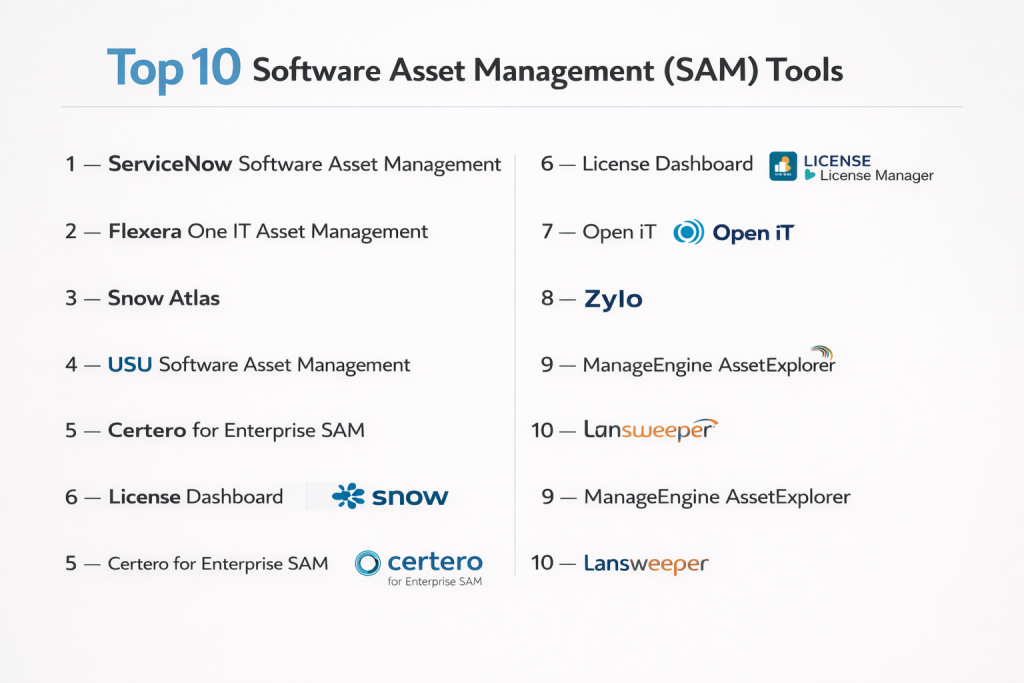 Top 10 Software Asset Management (SAM) Tools

1 — ServiceNow Software Asset Management

2 — Flexera One IT Asset Management

3 — Snow Atlas

4 — USU Software Asset Management

5 — Certero for Enterprise SAM

6 — License Dashboard snow

5 — Certero for Enterprise SAM certero for Enterprise SAM

6 — License Dashboard LICENSE License Manager

7 — Open iT Open iT

8 — Zylo

9 — ManageEngine AssetExplorer

10 — Lansweeper

9 — ManageEngine AssetExplorer

10 — Lansweeper